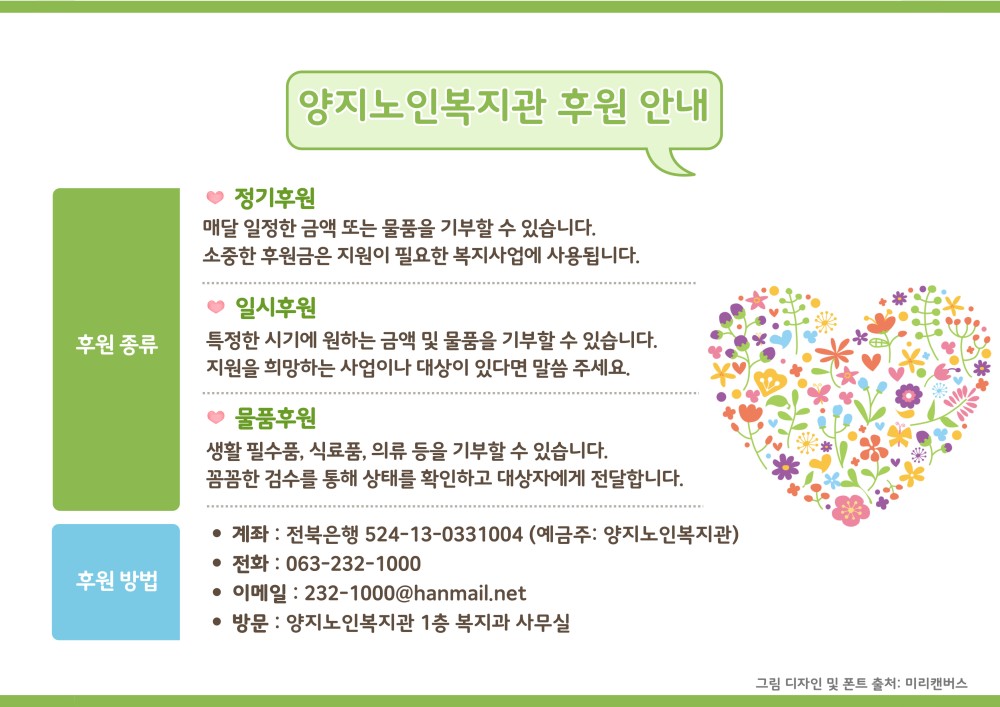 양지노인복지관 후원 안내

후원 종류

정기후원
매달 일정한 금액 또는 물품을 기부할 수 있습니다.
소중한 후원금은 지원이 필요한 복지사업에 사용됩니다.

일시후원
특정한 시기에 원하는 금액 및 물품을 기부할 수 있습니다.
지원을 희망하는 사업이나 대상이 있다면 말씀 주세요.

물품후원
생활 필수품, 식료품, 의류 등을 기부할 수 있습니다.
꼼꼼한 검수를 통해 상태를 확인하고 대상자에게 전달합니다.

후원 방법

• 계좌 : 전북은행 524-13-0331004 (예금주: 양지노인복지관)
• 전화 : 063-232-1000
• 이메일 : 232-1000@hanmail.net
• 방문 : 양지노인복지관 1층 복지과 사무실

그림 디자인 및 폰트 출처: 미리캔버스